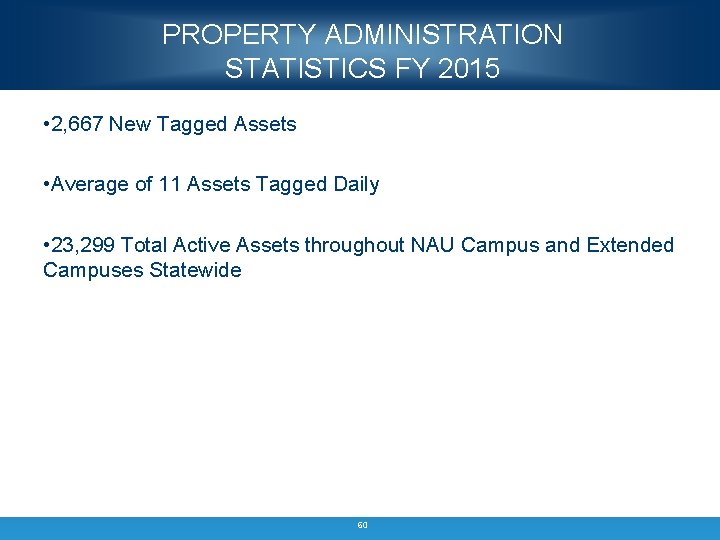 PROPERTY ADMINISTRATION STATISTICS FY 2015

•2,667 New Tagged Assets

•Average of 11 Assets Tagged Daily

•23,299 Total Active Assets throughout NAU Campus and Extended Campuses Statewide

60